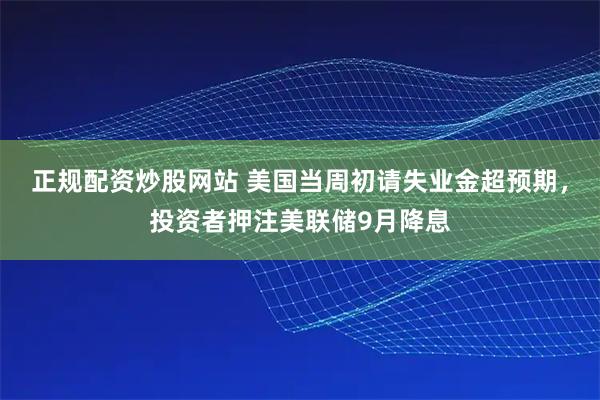 正规配资炒股网站 美国当周初请失业金超预期，投资者押注美联储9月降息